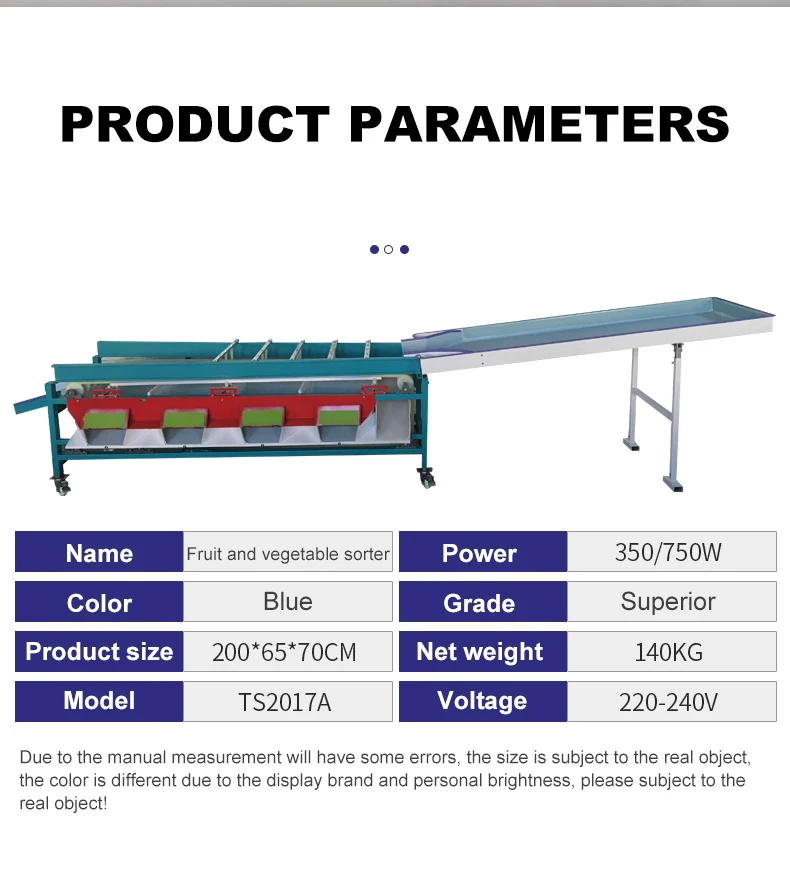 PRODUCT PARAMETERS

| Name | Fruit and vegetable sorter | Power | 350/750W |
|---|---|---|---|
| Color | Blue | Grade | Superior |
| Product size | 200*65*70CM | Net weight | 140KG |
| Model | TS2017A | Voltage | 220-240V |

Due to the manual measurement will have some errors, the size is subject to the real object, the color is different due to the display brand and personal brightness, please subject to the real object!